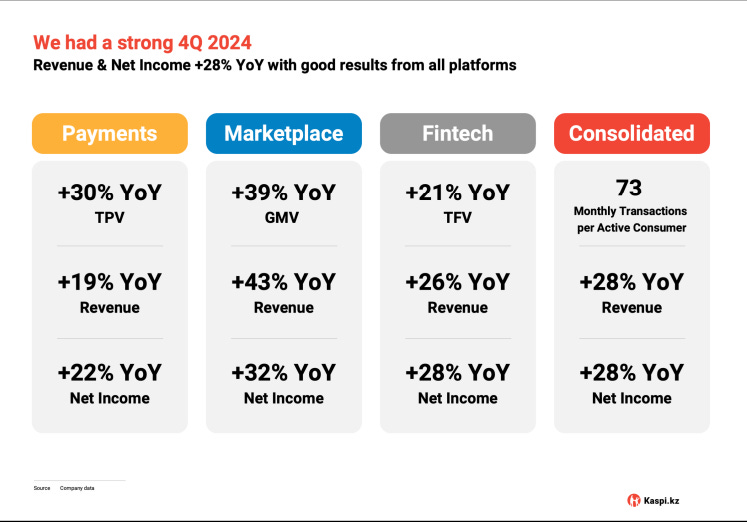 We had a strong 4Q 2024
Revenue & Net Income +28% YoY with good results from all platforms

Payments
+30% YoY
TPV
+19% YoY
Revenue
+22% YoY
Net Income

Marketplace
+39% YoY
GMV
+43% YoY
Revenue
+32% YoY
Net Income

Fintech
+21% YoY
TFV
+26% YoY
Revenue
+28% YoY
Net Income

Consolidated
73
Monthly Transactions per Active Consumer
+28% YoY
Revenue
+28% YoY
Net Income

Source Company data

Kaspi.kz